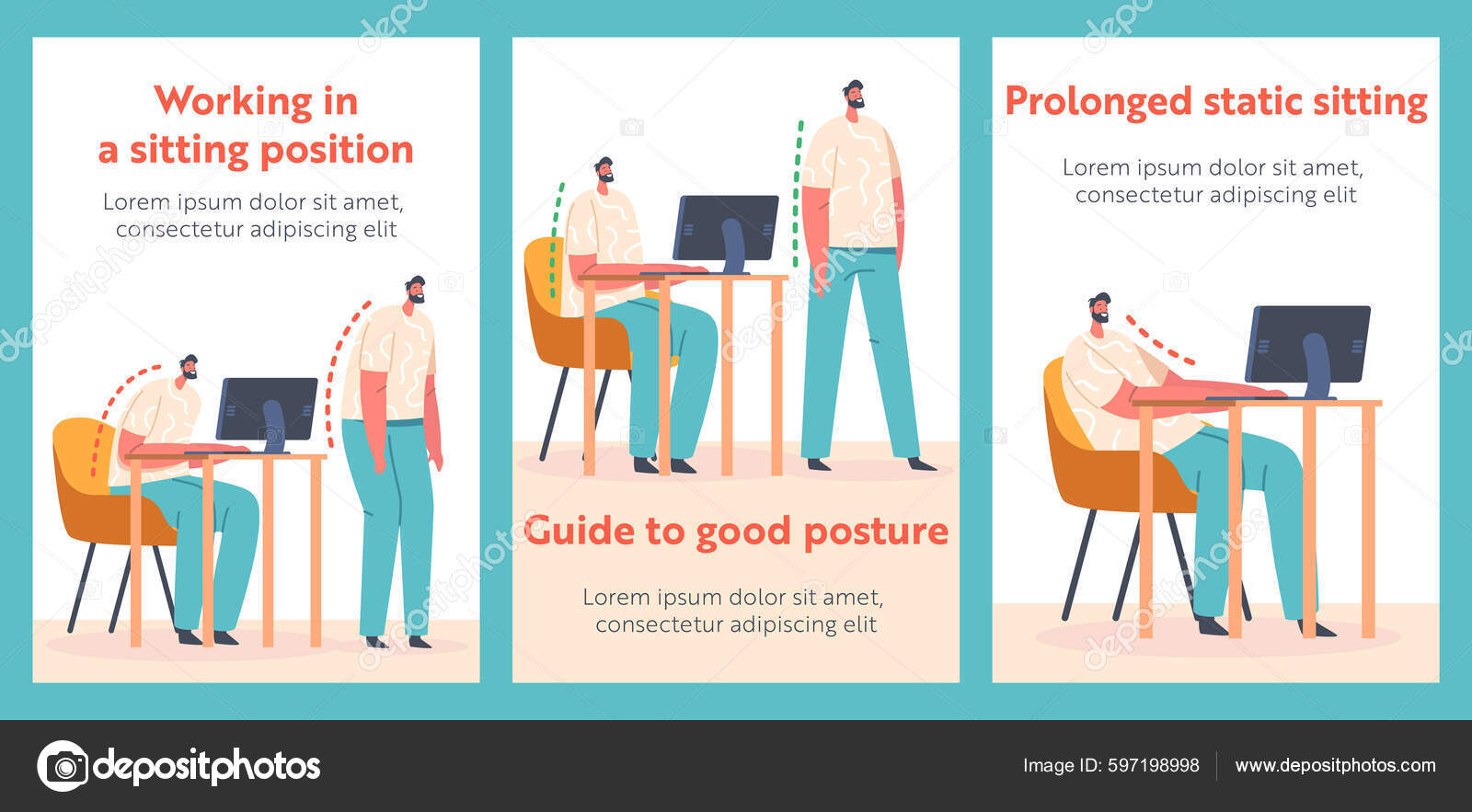 Working in a sitting position

Lorem ipsum dolor sit amet, consectetur adipiscing elit

Guide to good posture

Lorem ipsum dolor sit amet, consectetur adipiscing elit

Prolonged static sitting

Lorem ipsum dolor sit amet, consectetur adipiscing elit

depositphotos

Image ID: 597198998

www.depositphotos.com